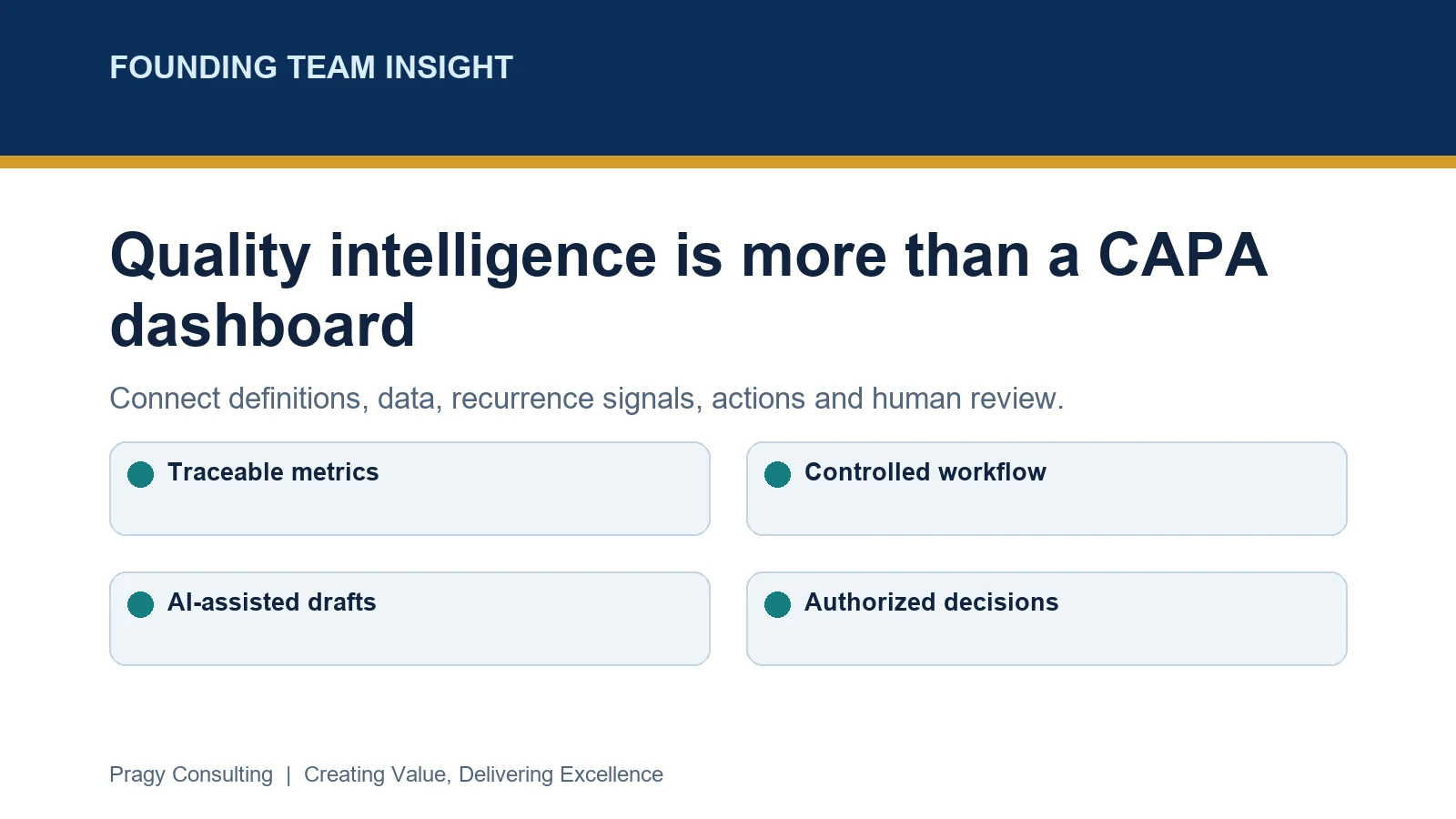 FOUNDING TEAM INSIGHT

Quality intelligence is more than a CAPA dashboard

Connect definitions, data, recurrence signals, actions and human review.

Traceable metrics

Controlled workflow

AI-assisted drafts

Authorized decisions

Pragy Consulting | Creating Value, Delivering Excellence